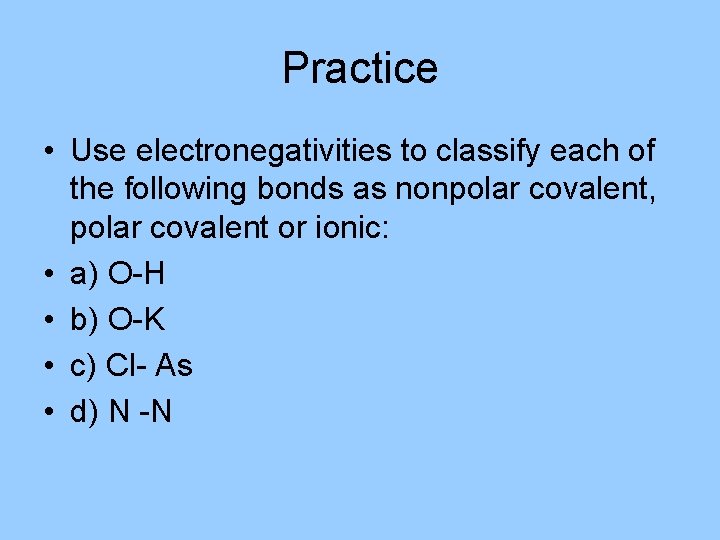 Practice

• Use electronegativities to classify each of the following bonds as nonpolar covalent, polar covalent or ionic:
• a) O-H
• b) O-K
• c) Cl- As
• d) N -N